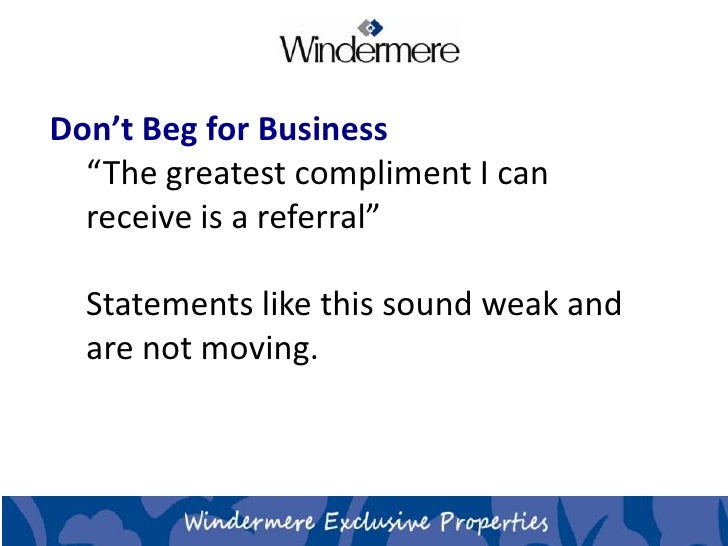 Windermere

Don’t Beg for Business

“The greatest compliment I can receive is a referral”

Statements like this sound weak and are not moving.

Windermere Exclusive Properties